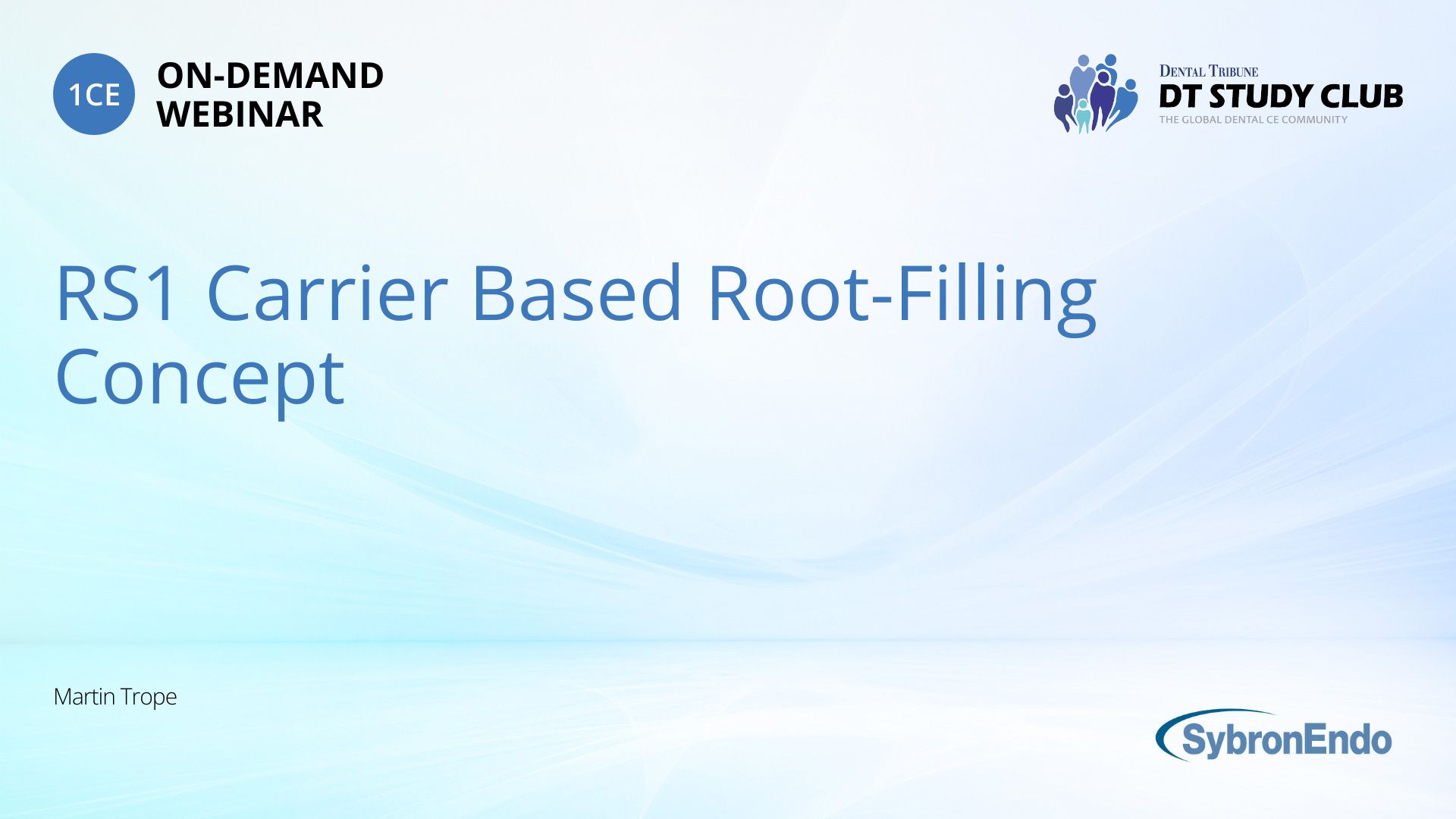 1CE ON-DEMAND WEBINAR

DENTAL TRIBUNE
DT STUDY CLUB
THE GLOBAL DENTAL CE COMMUNITY

RS1 Carrier Based Root-Filling Concept

Martin Trope

SybronEndo